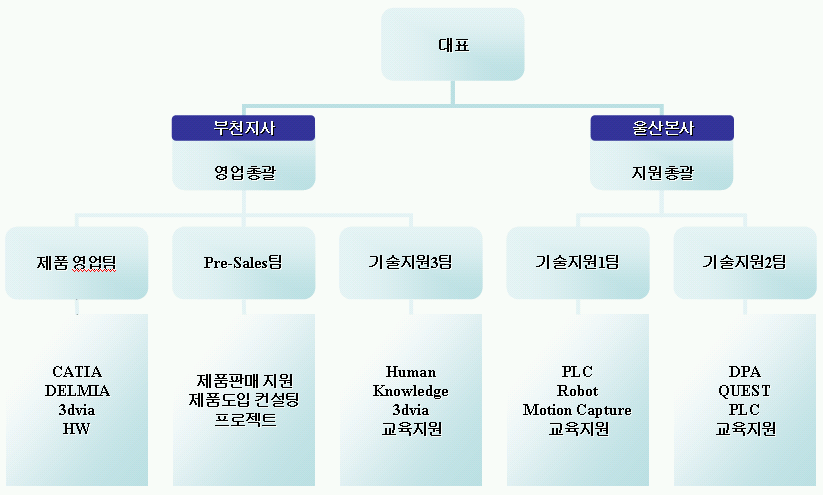 대표

부천지사

영업총괄

울산본사

지원총괄

제품 영업팀

Pre-Sales팀

기술지원3팀

기술지원1팀

기술지원2팀

CATIA
DELMIA
3dvia
HW

제품판매 지원
제품도입 컨설팅
프로젝트

Human
Knowledge
3dvia
교육지원

PLC
Robot
Motion Capture
교육지원

DPA
QUEST
PLC
교육지원